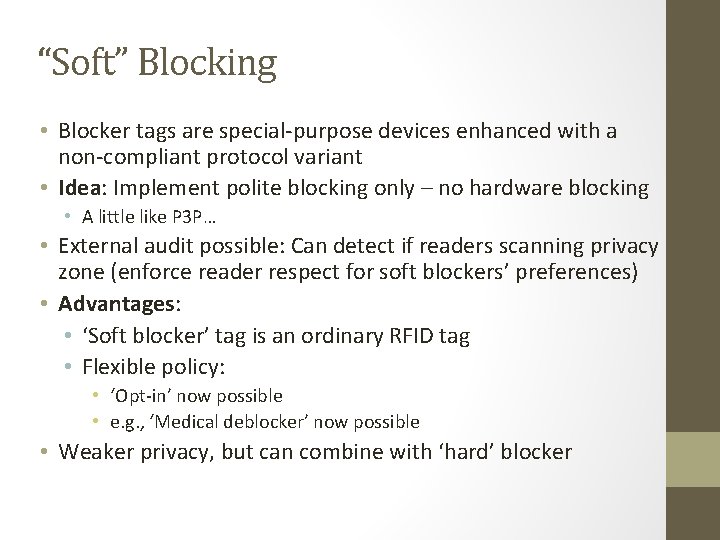 “Soft” Blocking

• Blocker tags are special-purpose devices enhanced with a non-compliant protocol variant
• Idea: Implement polite blocking only – no hardware blocking
  • A little like P3P…
• External audit possible: Can detect if readers scanning privacy zone (enforce reader respect for soft blockers’ preferences)
• Advantages:
  • ‘Soft blocker’ tag is an ordinary RFID tag
  • Flexible policy:
    • ‘Opt-in’ now possible
    • e.g., ‘Medical deblocker’ now possible
• Weaker privacy, but can combine with ‘hard’ blocker